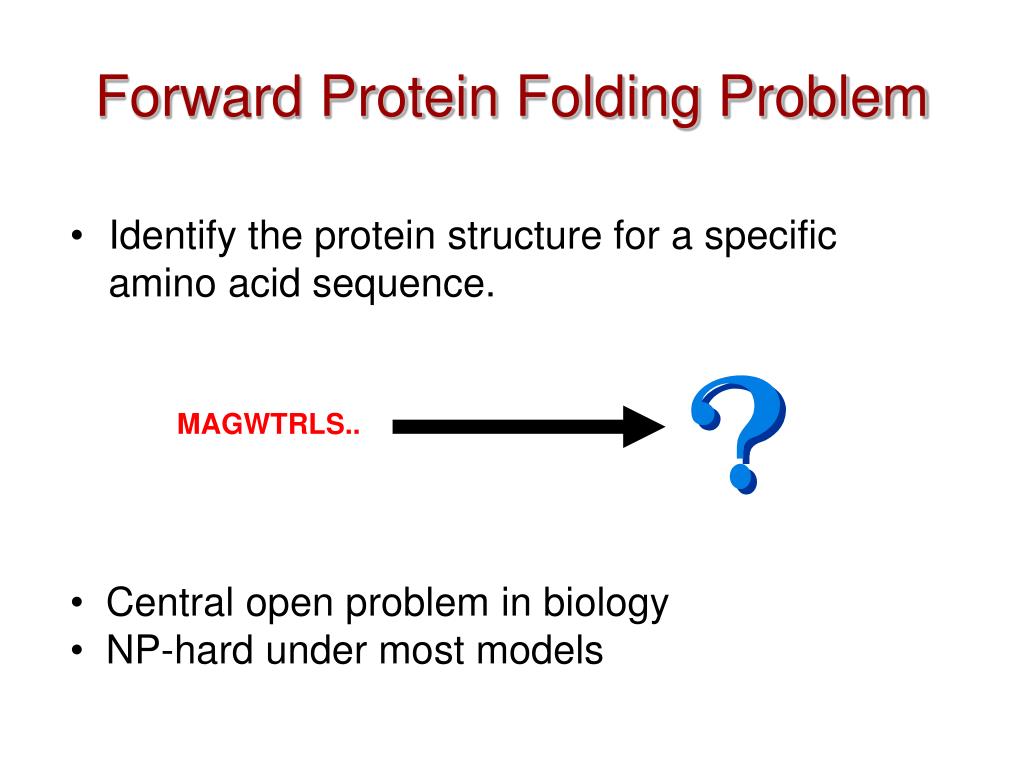 Forward Protein Folding Problem

• Identify the protein structure for a specific amino acid sequence.

MAGWTRLS..

?

• Central open problem in biology
• NP-hard under most models